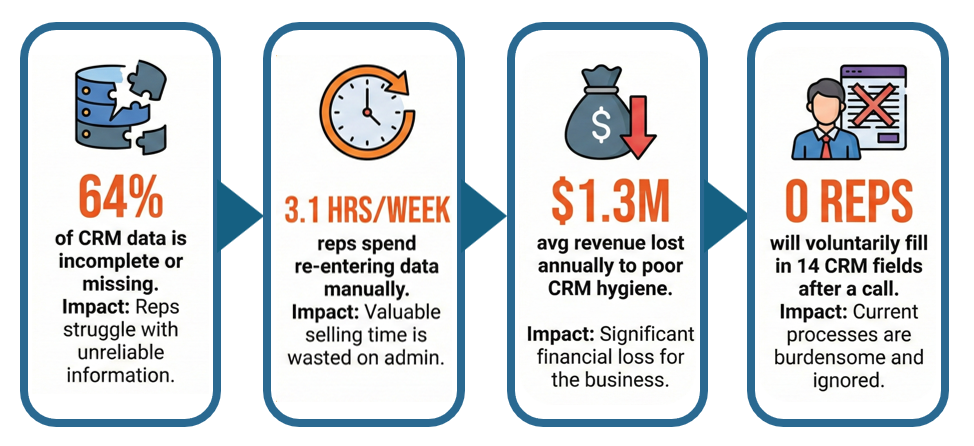 64%
of CRM data is incomplete or missing.
Impact: Reps struggle with unreliable information.

3.1 HRS/WEEK
reps spend re-entering data manually.
Impact: Valuable selling time is wasted on admin.

$1.3M
avg revenue lost annually to poor CRM hygiene.

Impact: Significant financial loss for the business.

0 REPS
will voluntarily fill in 14 CRM fields after a call.
Impact: Current processes are burdensome and ignored.